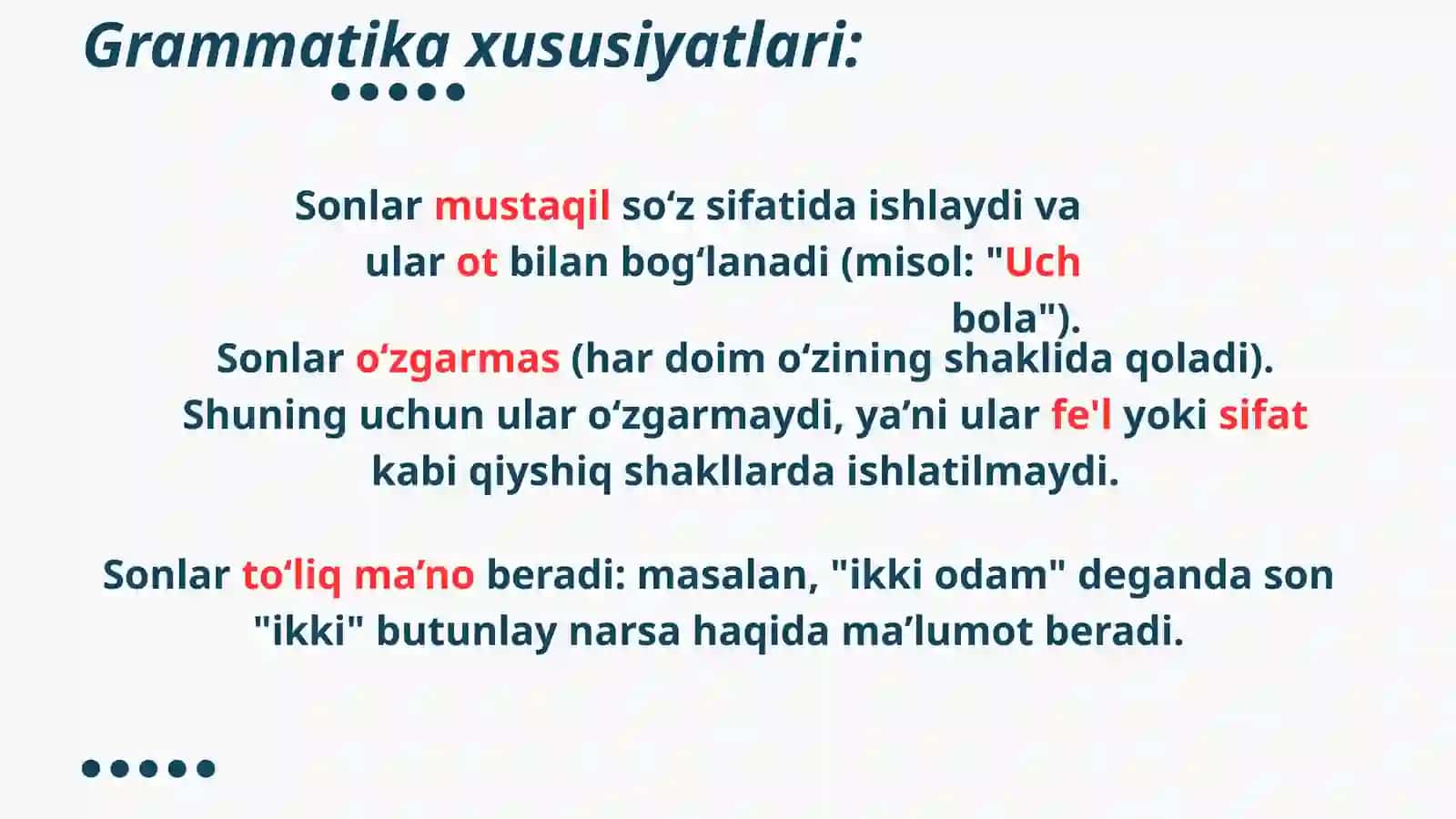 Grammatika xususiyatlari:

Sonlar mustaqil so‘z sifatida ishlaydi va ular ot bilan bog‘lanadi (misol: "Uch bola").

Sonlar o‘zgarmas (har doim o‘zining shaklida qoladi). Shuning uchun ular o‘zgarmaydi, ya’ni ular fe'l yoki sifat kabi qiyshiq shakllarda ishlatilmaydi.

Sonlar to‘liq ma’no beradi: masalan, "ikki odam" deganda son "ikki" butunlay narsa haqida ma’lumot beradi.